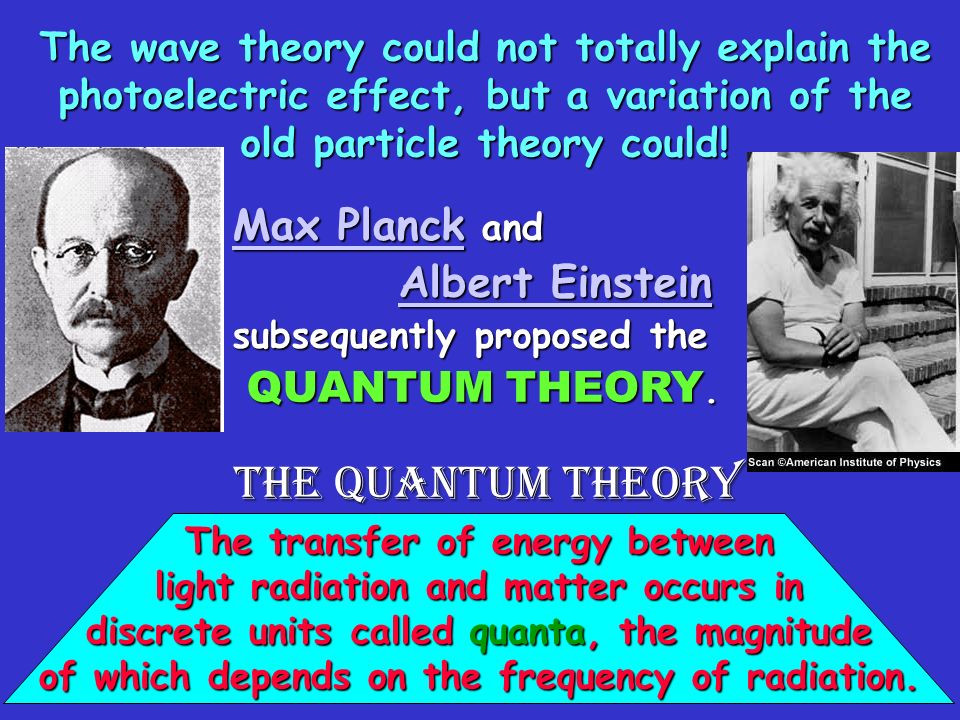 The wave theory could not totally explain the photoelectric effect, but a variation of the old particle theory could!

Max Planck and Albert Einstein subsequently proposed the QUANTUM THEORY.

Scan ©American Institute of Physics

THE QUANTUM THEORY

The transfer of energy between light radiation and matter occurs in discrete units called quanta, the magnitude of which depends on the frequency of radiation.